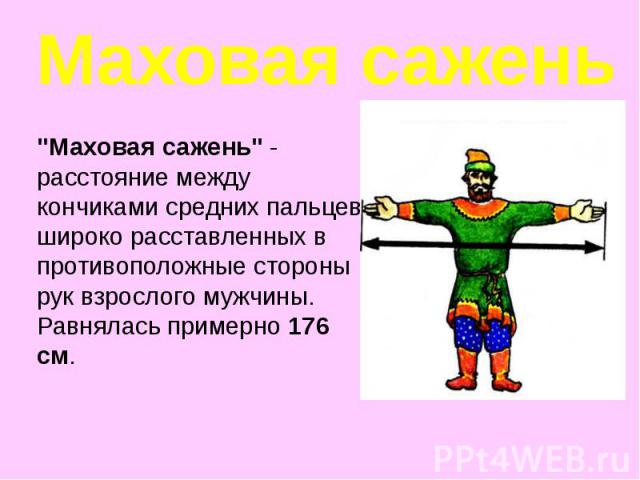 Маховая сажень

"Маховая сажень" - расстояние между кончиками средних пальцев широко расставленных в противоположные стороны рук взрослого мужчины. Равнялась примерно 176 см.

PPt4WEB.ru